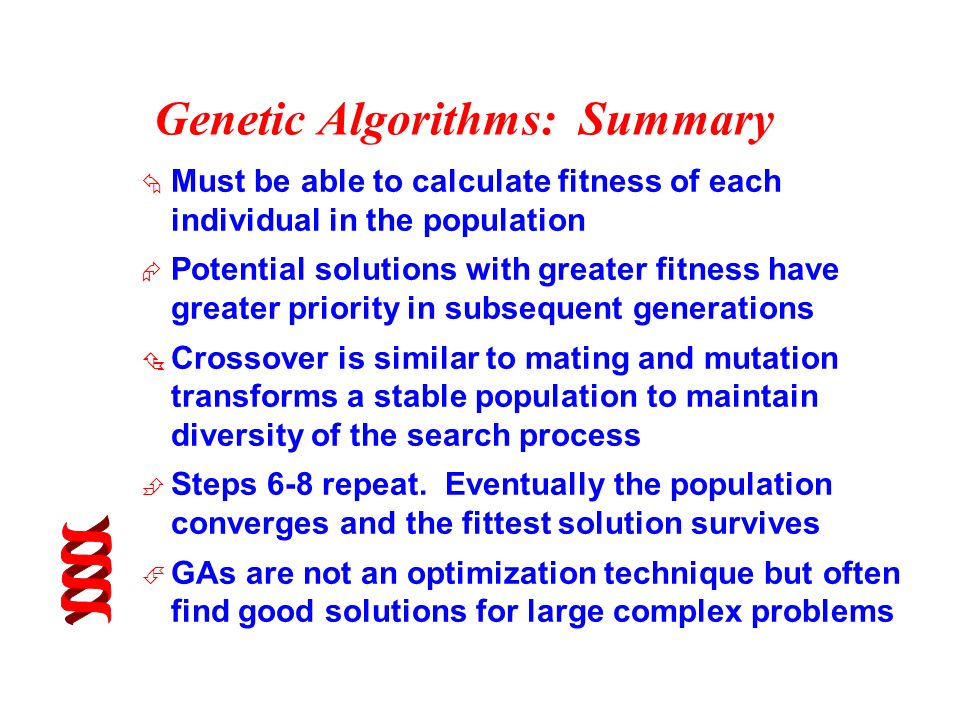 Genetic Algorithms: Summary

Must be able to calculate fitness of each individual in the population

Potential solutions with greater fitness have greater priority in subsequent generations

Crossover is similar to mating and mutation transforms a stable population to maintain diversity of the search process

Steps 6-8 repeat. Eventually the population converges and the fittest solution survives

GAs are not an optimization technique but often find good solutions for large complex problems